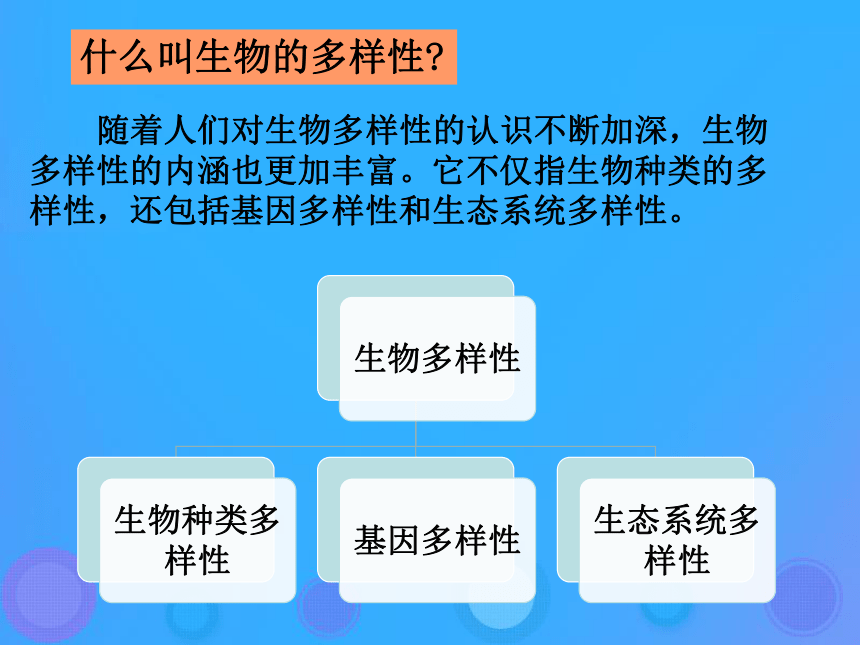 什么叫生物的多样性?

随着人们对生物多样性的认识不断加深，生物多样性的内涵也更加丰富。它不仅指生物种类的多样性，还包括基因多样性和生态系统多样性。

生物多样性

生物种类多样性

基因多样性

生态系统多样性